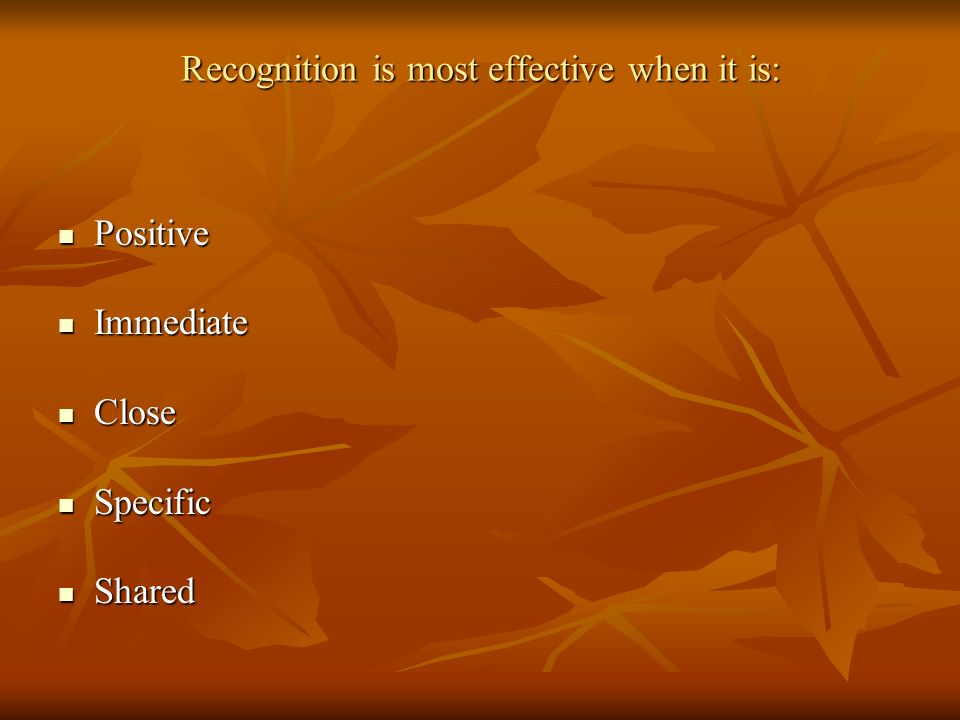 Recognition is most effective when it is:

- Positive
- Immediate
- Close
- Specific
- Shared